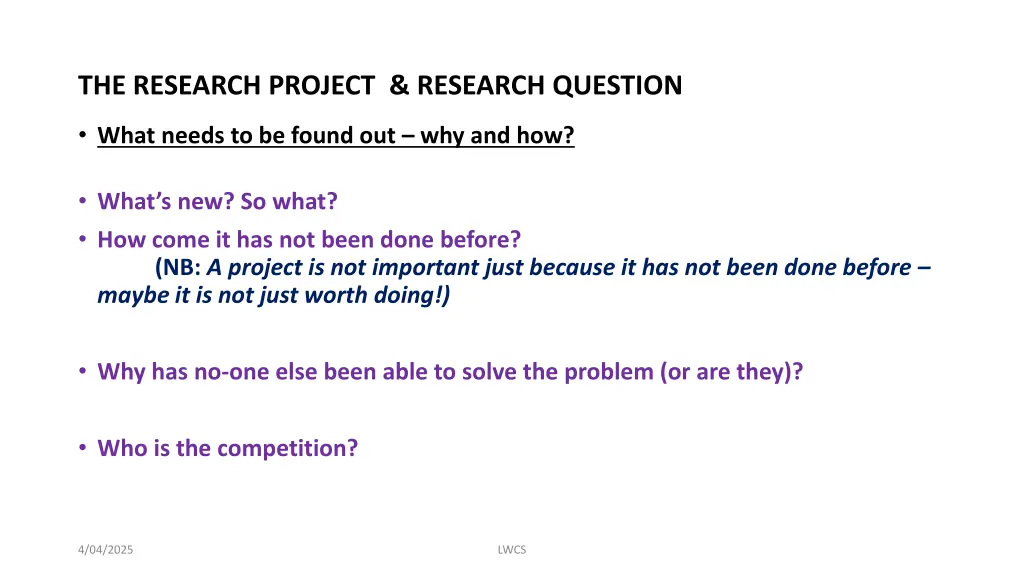 THE RESEARCH PROJECT & RESEARCH QUESTION

• What needs to be found out – why and how?

• What's new? So what?
• How come it has not been done before?
(NB: A project is not important just because it has not been done before – maybe it is not just worth doing!)

• Why has no-one else been able to solve the problem (or are they)?

• Who is the competition?

4/04/2025

LWCS